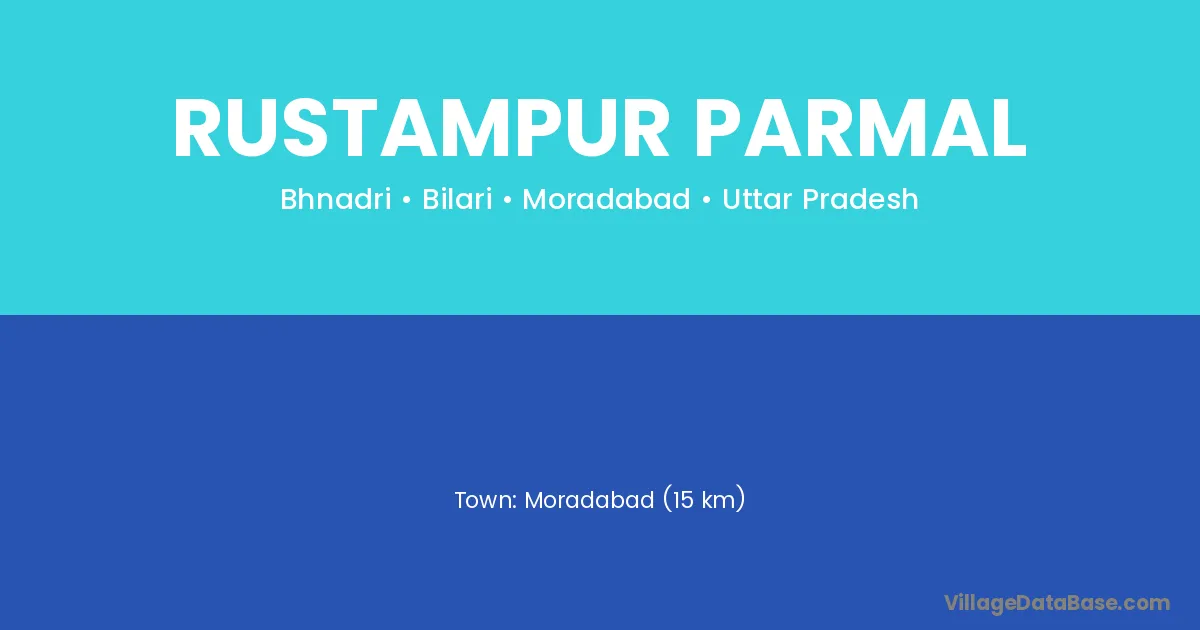 RUSTAMPUR PARMAL

Bhnadri • Bilari • Moradabad • Uttar Pradesh

Town: Moradabad (15 km)

VillageDataBase.com